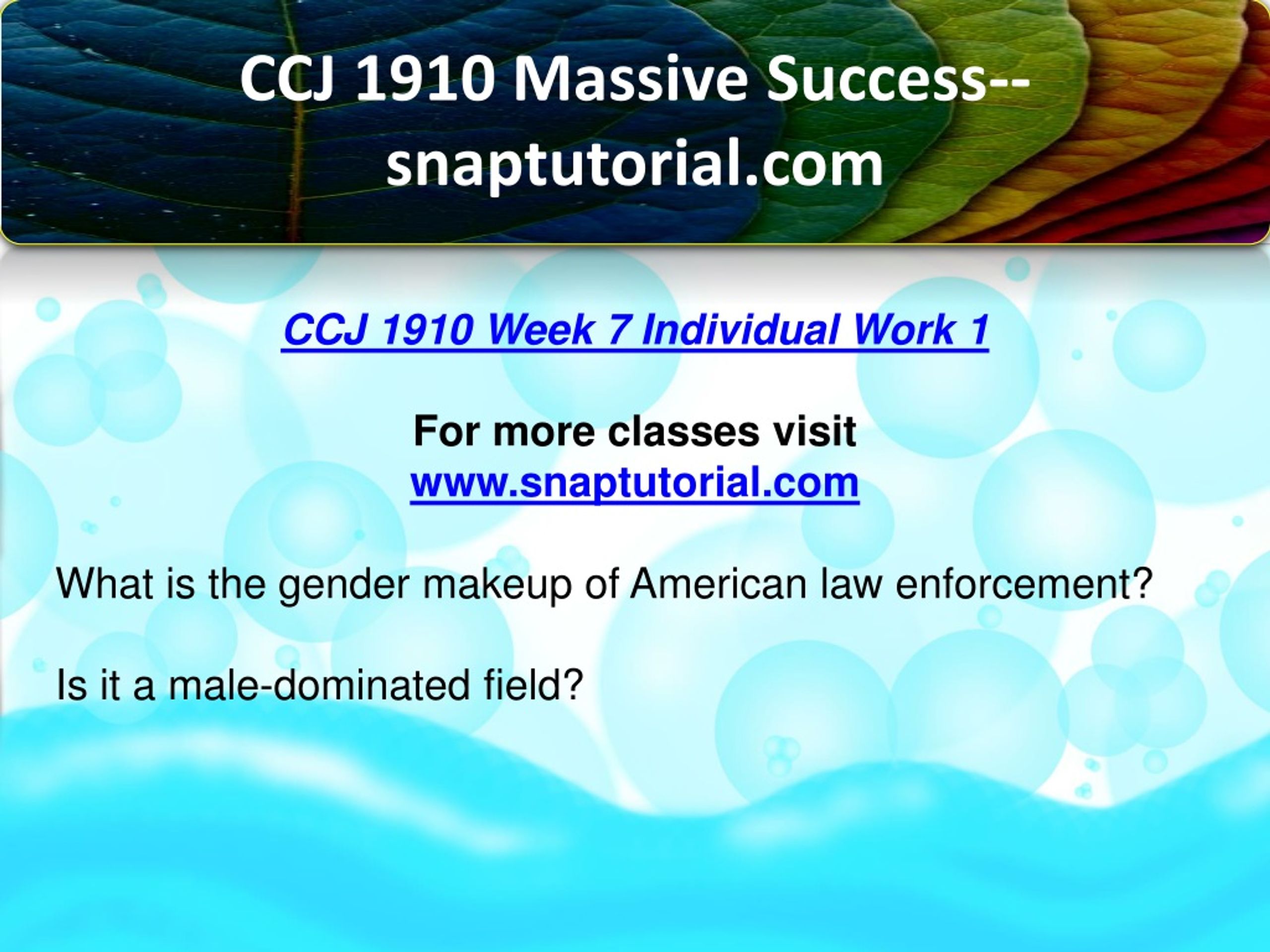 CCJ 1910 Massive Success--snaptutorial.com

CCJ 1910 Week 7 Individual Work 1

For more classes visit
www.snaptutorial.com

What is the gender makeup of American law enforcement?

Is it a male-dominated field?